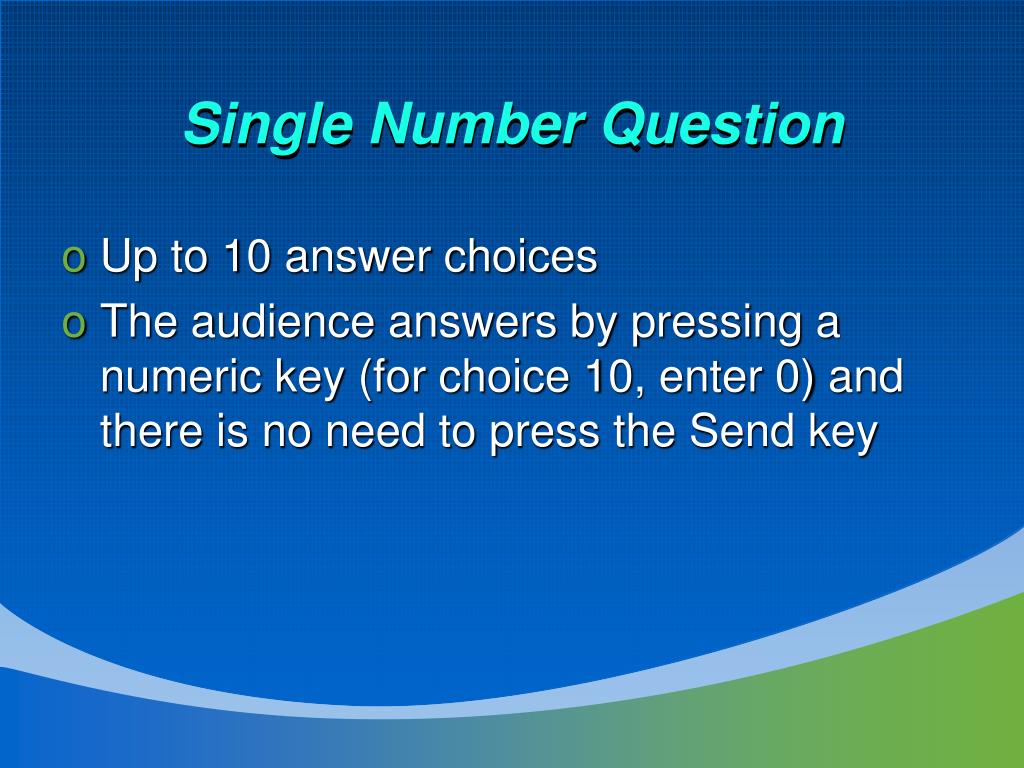 Single Number Question

o Up to 10 answer choices
o The audience answers by pressing a numeric key (for choice 10, enter 0) and there is no need to press the Send key